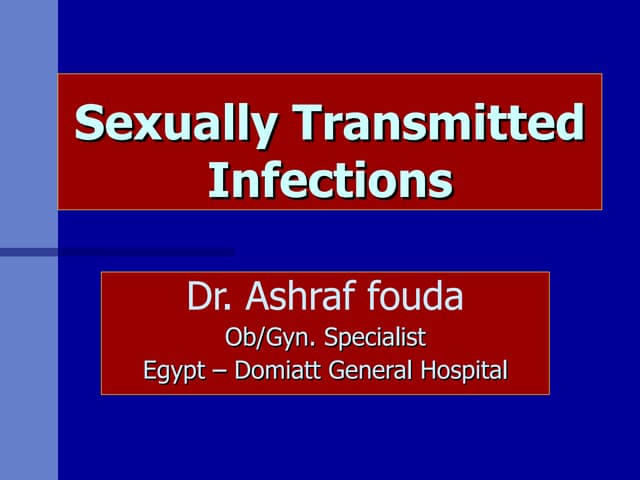 Sexually Transmitted Infections

Dr. Ashraf fouda
Ob/Gyn. Specialist
Egypt – Domiatt General Hospital